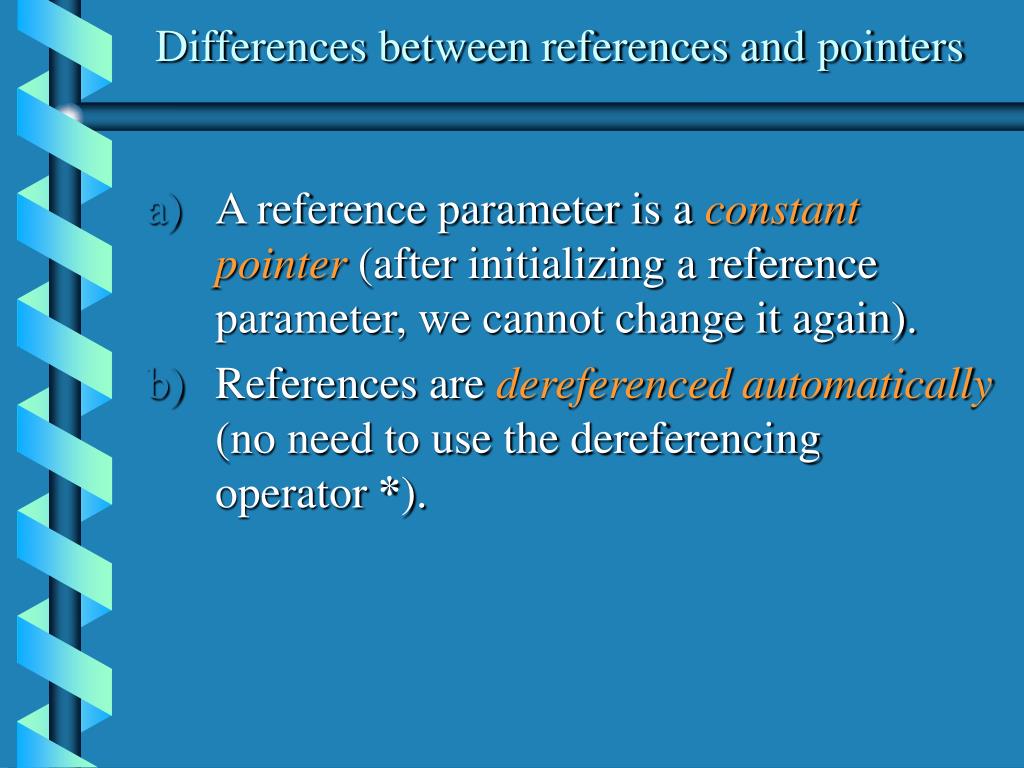 Differences between references and pointers

a) A reference parameter is a constant pointer (after initializing a reference parameter, we cannot change it again).

b) References are dereferenced automatically (no need to use the dereferencing operator *).